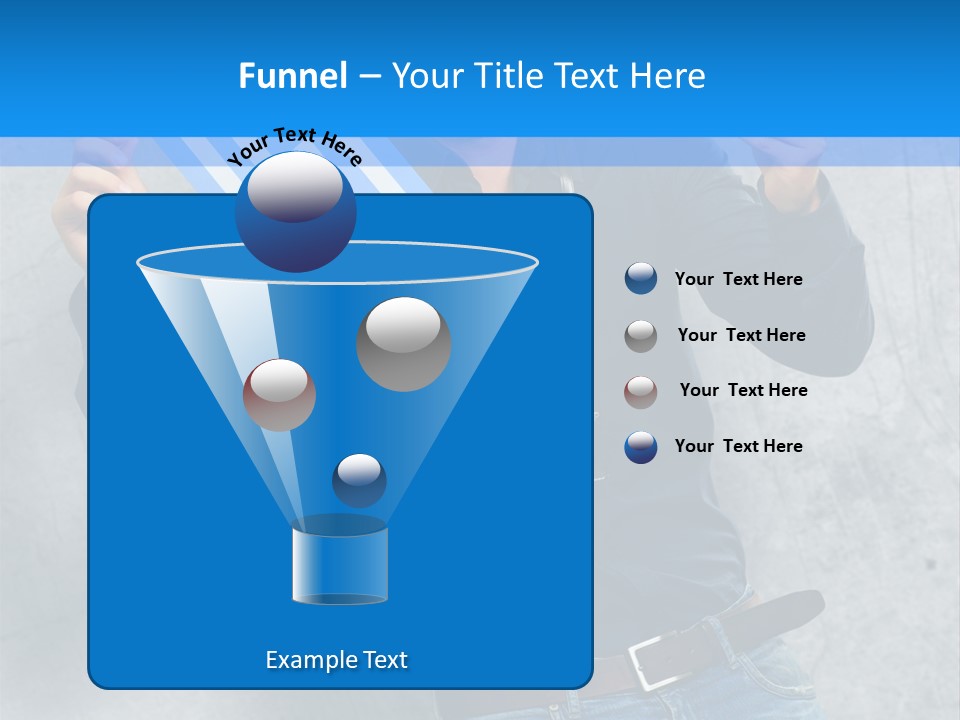 Funnel – Your Title Text Here

Your Text Here

Your Text Here

Your Text Here

Your Text Here

Your Text Here

Example Text